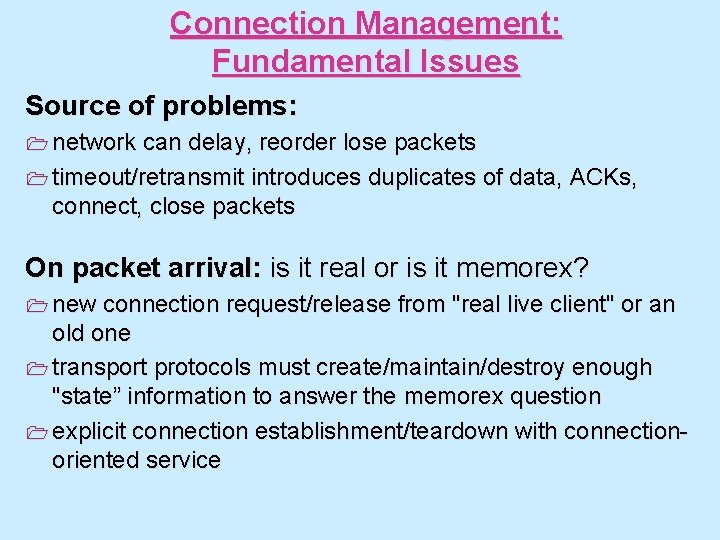 Connection Management: Fundamental Issues

Source of problems:

network can delay, reorder lose packets

timeout/retransmit introduces duplicates of data, ACKs, connect, close packets

On packet arrival: is it real or is it memorex?

new connection request/release from "real live client" or an old one

transport protocols must create/maintain/destroy enough "state” information to answer the memorex question

explicit connection establishment/teardown with connection-oriented service